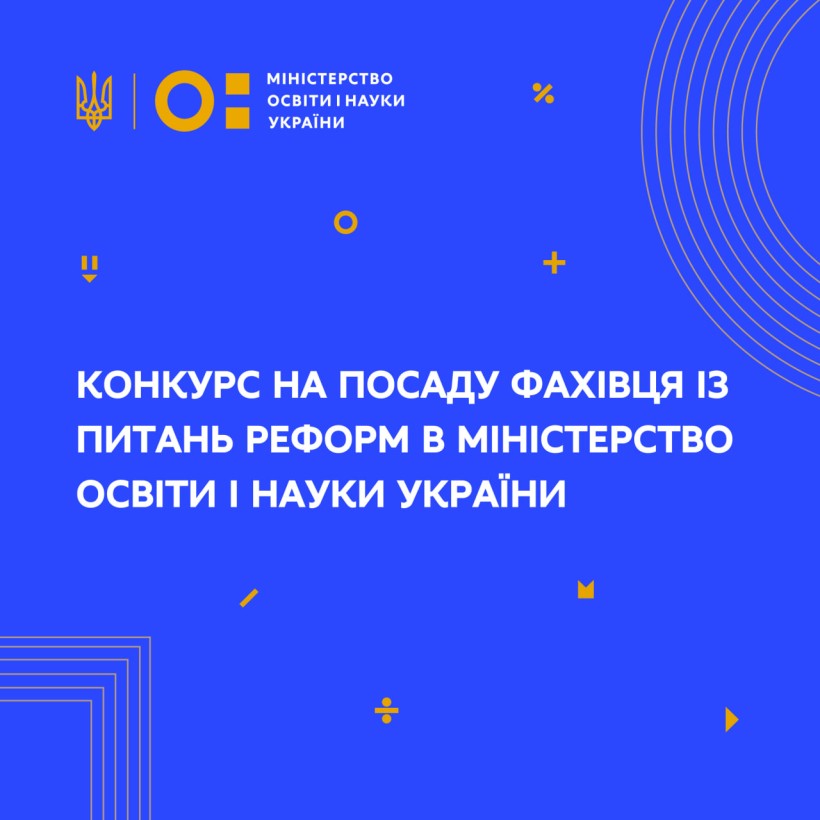 МІНІСТЕРСТВО ОСВІТИ І НАУКИ УКРАЇНИ

КОНКУРС НА ПОСАДУ ФАХІВЦЯ ІЗ ПИТАНЬ РЕФОРМ В МІНІСТЕРСТВО ОСВІТИ І НАУКИ УКРАЇНИ